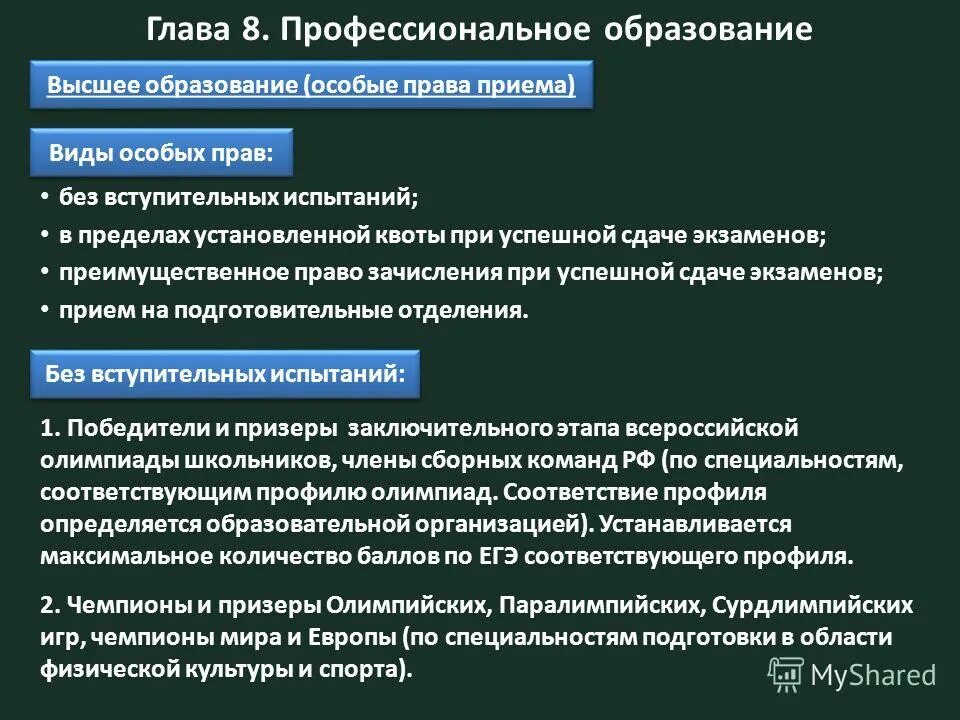 Глава 8. Профессиональное образование

Высшее образование (особые права приема)

Виды особых прав:

• без вступительных испытаний;
• в пределах установленной квоты при успешной сдаче экзаменов;
• преимущественное право зачисления при успешной сдаче экзаменов;
• прием на подготовительные отделения.

Без вступительных испытаний:

1. Победители и призеры заключительного этапа всероссийской олимпиады школьников, члены сборных команд РФ (по специальностям, соответствующим профилю олимпиад. Соответствие профиля определяется образовательной организацией). Устанавливается максимальное количество баллов по ЕГЭ соответствующего профиля.

2. Чемпионы и призеры Олимпийских, Паралимпийских, Сурдлимпийских игр, чемпионы мира и Европы (по специальностям подготовки в области физической культуры и спорта).

MyShared